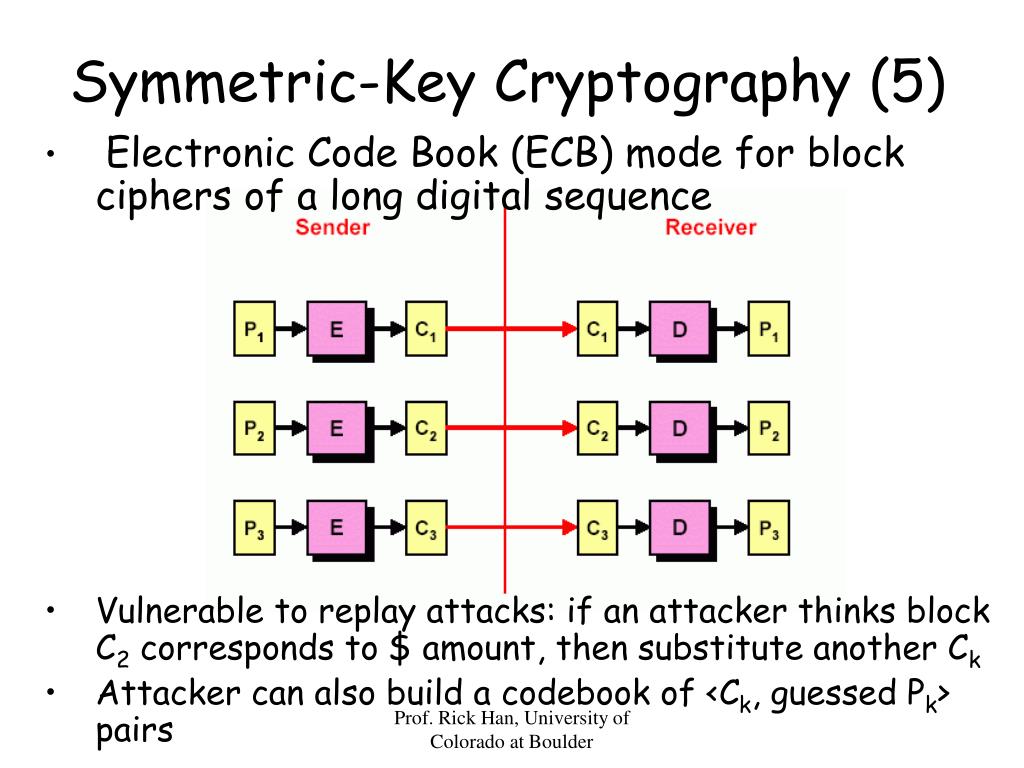 Symmetric-Key Cryptography (5)

• Electronic Code Book (ECB) mode for block ciphers of a long digital sequence

Sender

Receiver

$P_1$ E $C_1$ $C_1$ D $P_1$

$P_2$ E $C_2$ $C_2$ D $P_2$

$P_3$ E $C_3$ $C_3$ D $P_3$

• Vulnerable to replay attacks: if an attacker thinks block $C_2$ corresponds to \$ amount, then substitute another $C_k$

• Attacker can also build a codebook of <$C_k$, guessed $P_k$> pairs

Prof. Rick Han, University of Colorado at Boulder